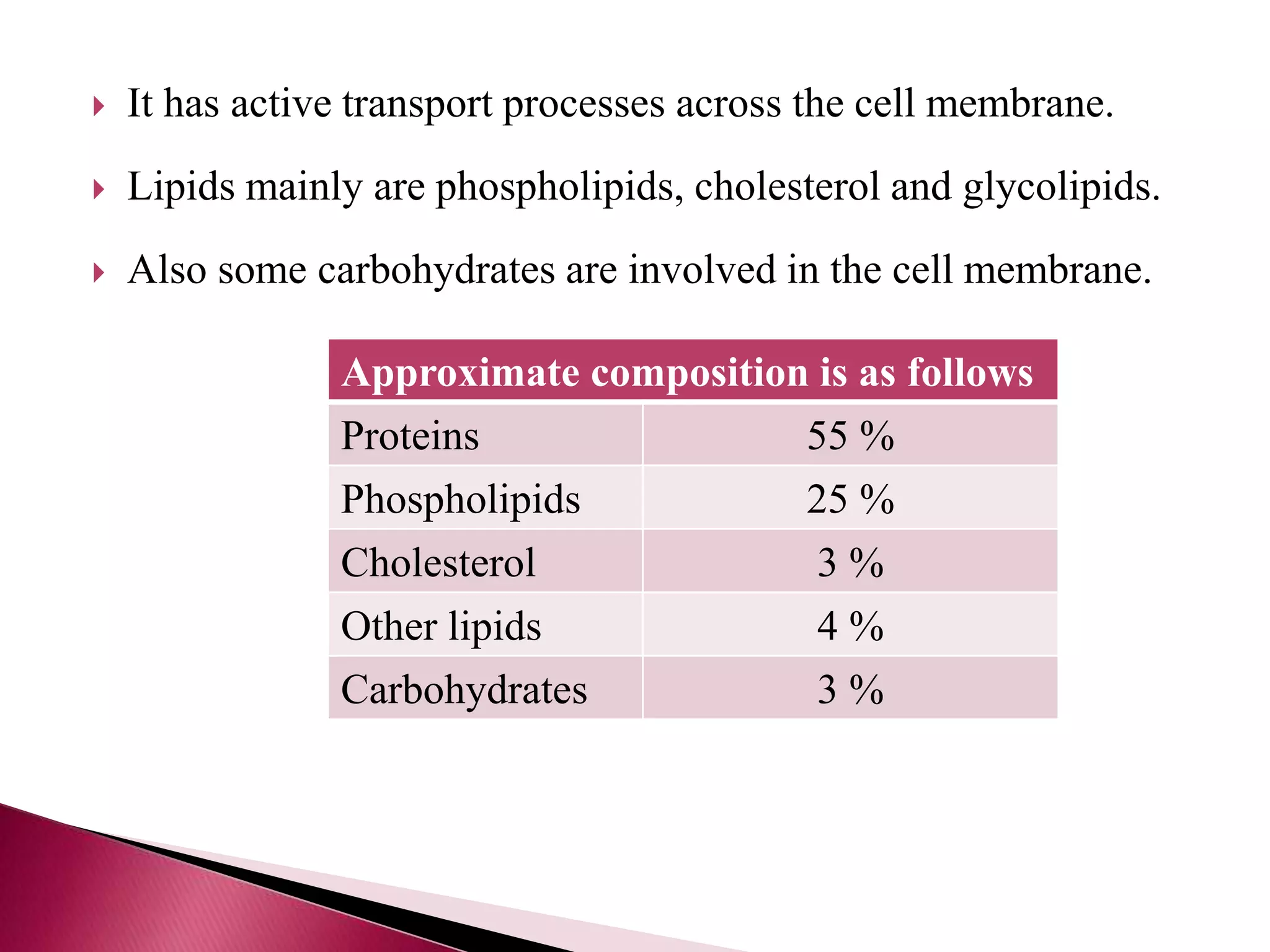 It has active transport processes across the cell membrane.

Lipids mainly are phospholipids, cholesterol and glycolipids.

Also some carbohydrates are involved in the cell membrane.

| Approximate composition is as follows | |
|---|---|
| Proteins | 55 % |
| Phospholipids | 25 % |
| Cholesterol | 3 % |
| Other lipids | 4 % |
| Carbohydrates | 3 % |